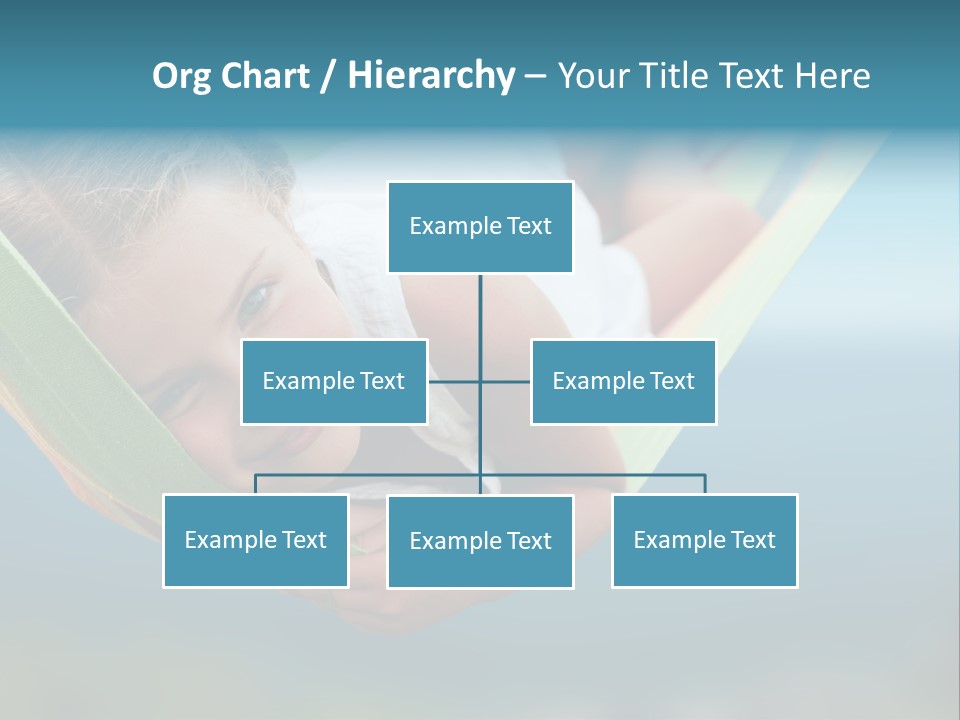 Org Chart / Hierarchy – Your Title Text Here

Example Text

Example Text

Example Text

Example Text

Example Text

Example Text